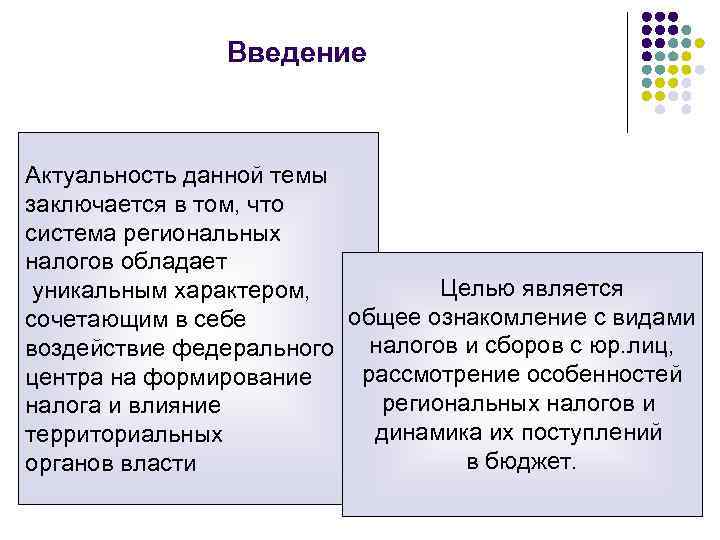 Введение

Актуальность данной темы заключается в том, что система региональных налогов обладает уникальным характером, сочетающим в себе воздействие федерального центра на формирование налога и влияние территориальных органов власти

Целью является общее ознакомление с видами налогов и сборов с юр.лиц, рассмотрение особенностей региональных налогов и динамика их поступлений в бюджет.